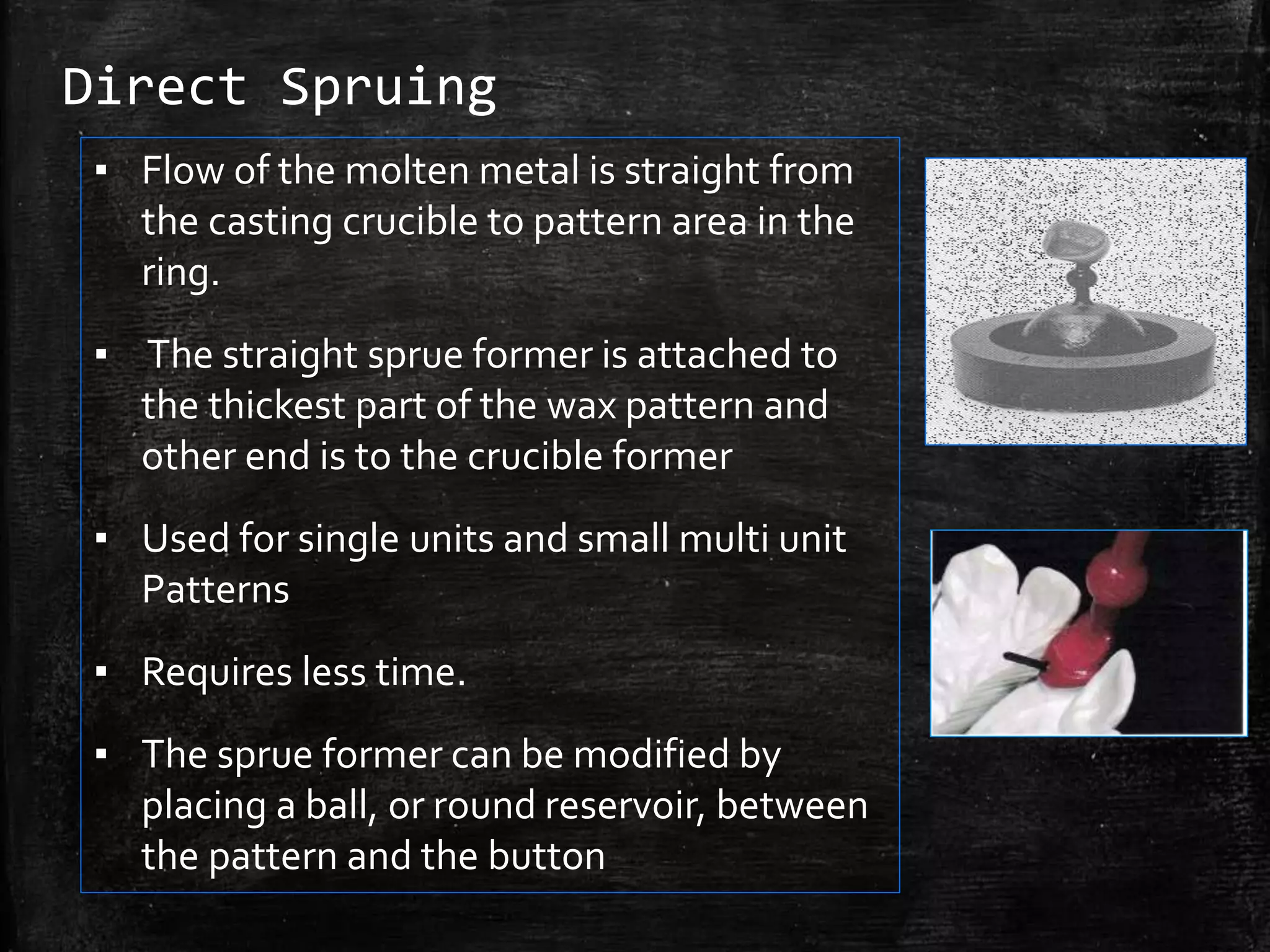 Direct Spruing

▪ Flow of the molten metal is straight from the casting crucible to pattern area in the ring.

▪ The straight sprue former is attached to the thickest part of the wax pattern and other end is to the crucible former

▪ Used for single units and small multi unit Patterns

▪ Requires less time.

▪ The sprue former can be modified by placing a ball, or round reservoir, between the pattern and the button